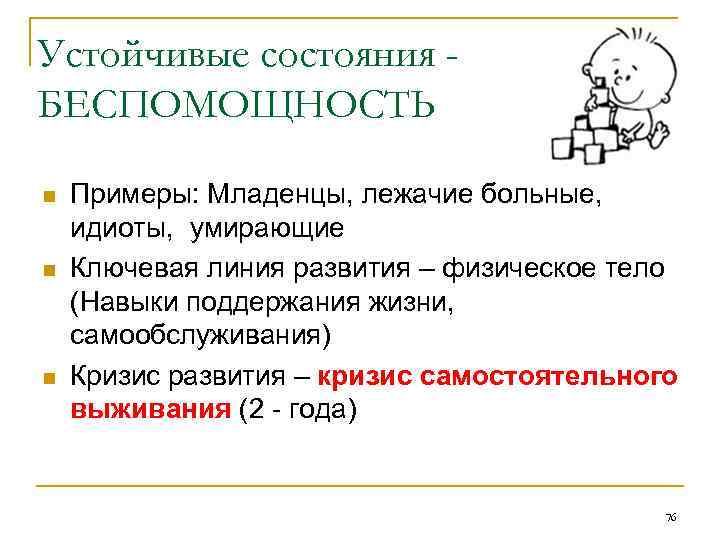 Устойчивые состояния - БЕСПОМОЩНОСТЬ

Примеры: Младенцы, лежачие больные, идиоты, умирающие

Ключевая линия развития – физическое тело (Навыки поддержания жизни, самообслуживания)

Кризис развития – кризис самостоятельного выживания (2 - года)

76